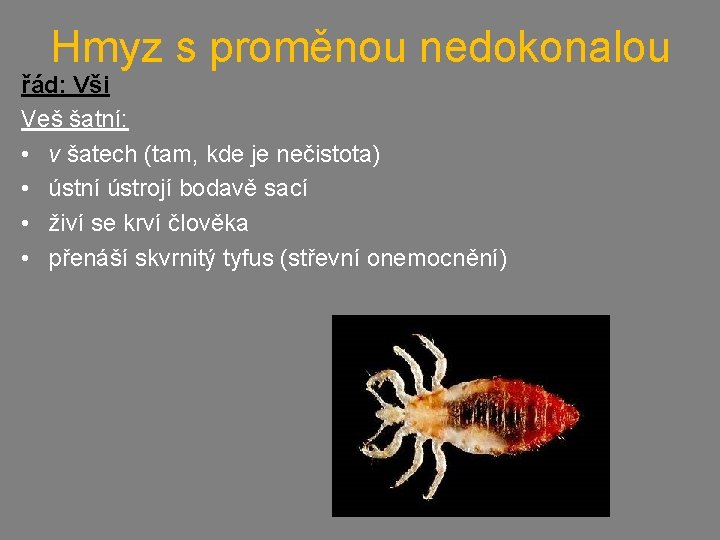 Hmyz s proměnou nedokonalou

řád: Vši

Veš šatní:

• v šatech (tam, kde je nečistota)
• ústní ústrojí bodavě sací
• živí se krví člověka
• přenáší skvrnitý tyfus (střevní onemocnění)